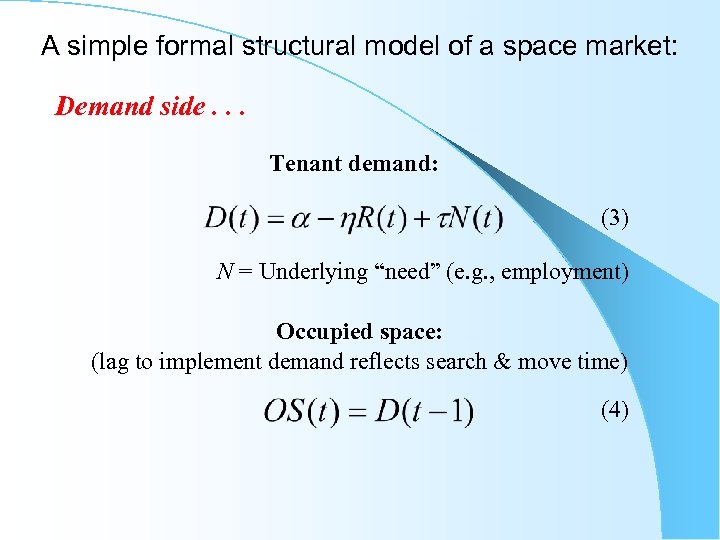 A simple formal structural model of a space market:

Demand side . . .

Tenant demand:

$D(t) = \alpha - \eta R(t) + \tau N(t)$ (3)

$N$ = Underlying “need” (e.g., employment)

Occupied space:
(lag to implement demand reflects search & move time)

$OS(t) = D(t-1)$ (4)